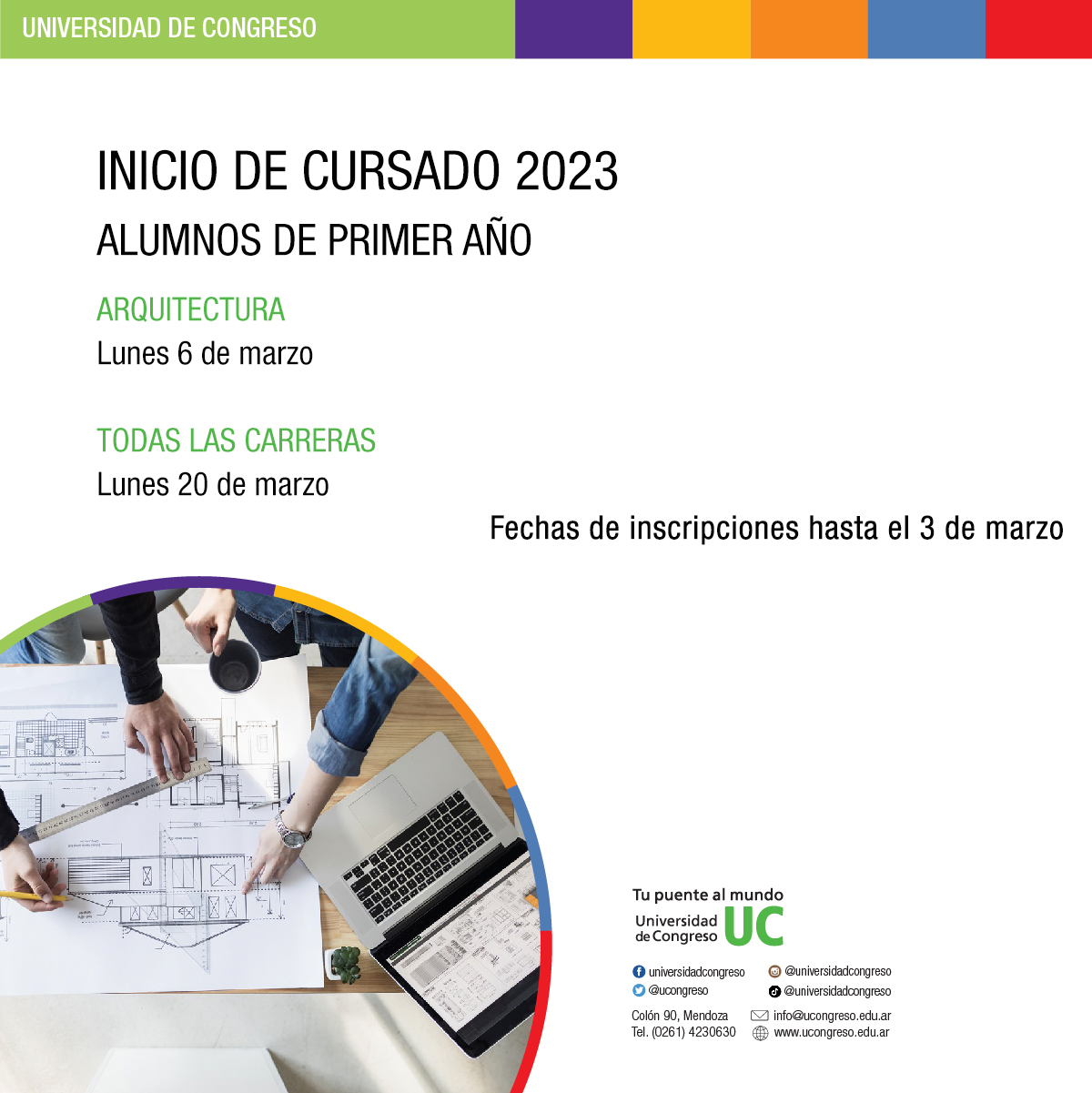 UNIVERSIDAD DE CONGRESO

INICIO DE CURSADO 2023

ALUMNOS DE PRIMER AÑO

ARQUITECTURA

Lunes 6 de marzo

TODAS LAS CARRERAS

Lunes 20 de marzo

Fechas de inscripciones hasta el 3 de marzo

Tu puente al mundo

Universidad de Congreso UC

universidadcongreso

@ucongreso

@universidadcongreso

@universidadcongreso

Colón 90, Mendoza

Tel. (0261) 4230630

info@ucongreso.edu.ar

www.ucongreso.edu.ar